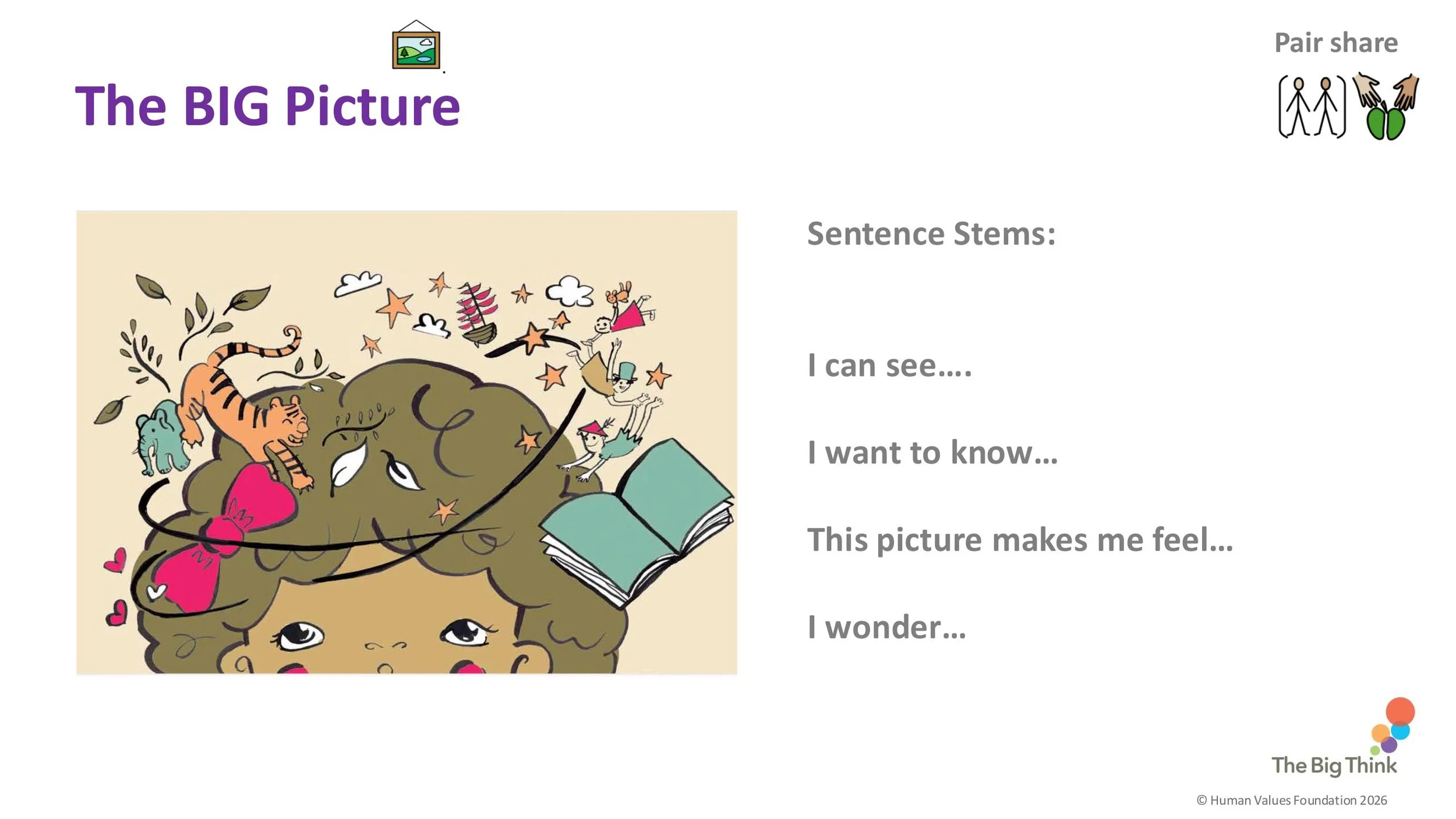 The BIG Picture

Pair share

Sentence Stems:

I can see….

I want to know…

This picture makes me feel…

I wonder…

The Big Think

© Human Values Foundation 2026